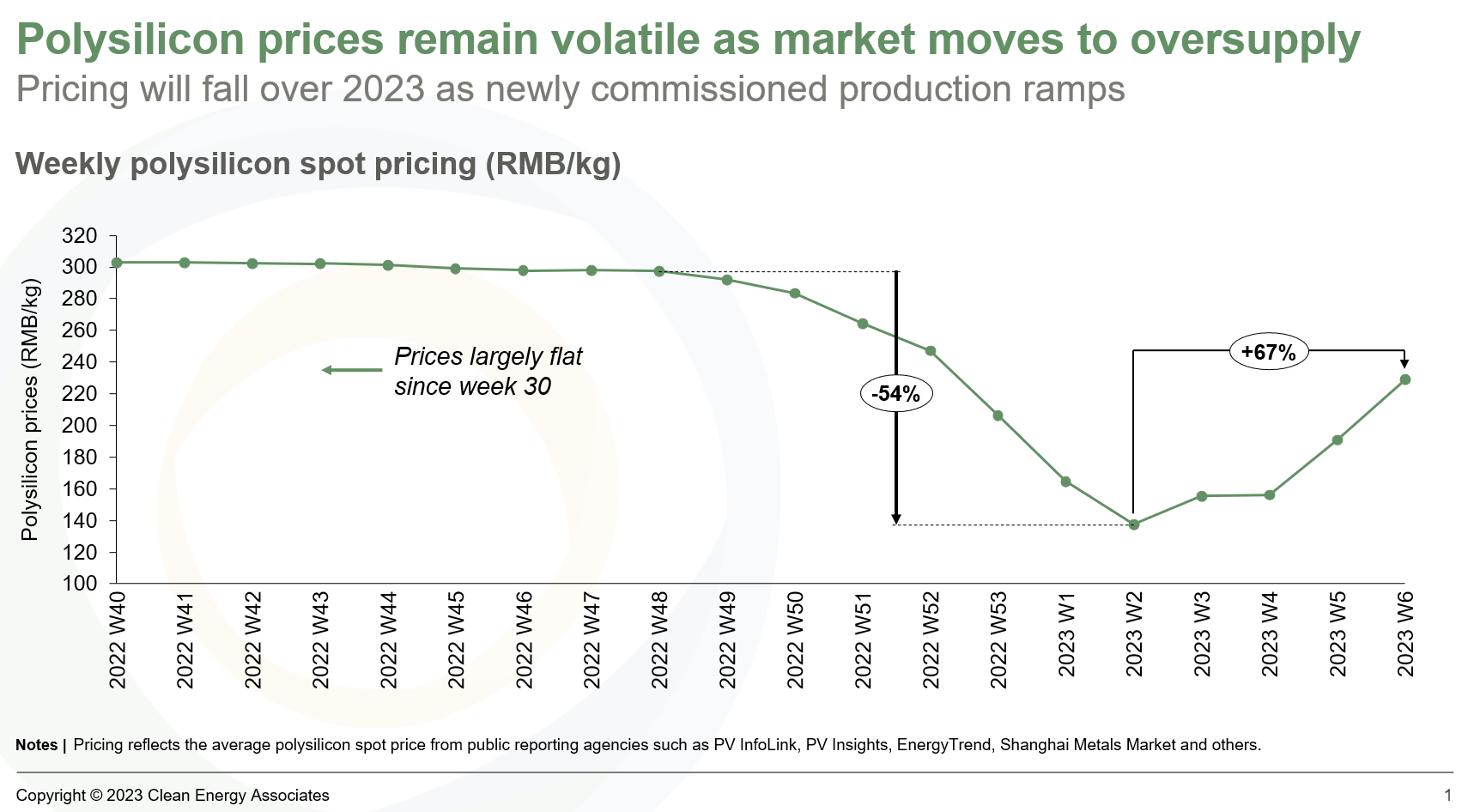 Polysilicon prices remain volatile as market moves to oversupply

Pricing will fall over 2023 as newly commissioned production ramps

Weekly polysilicon spot pricing (RMB/kg)

Polysilicon prices (RMB/kg)

320
300
280
260
240
220
200
180
160
140
120
100

Prices largely flat since week 30

-54%

+67%

2022 W40
2022 W41
2022 W42
2022 W43
2022 W44
2022 W45
2022 W46
2022 W47
2022 W48
2022 W49
2022 W50
2022 W51
2022 W52
2022 W53
2023 W1
2023 W2
2023 W3
2023 W4
2023 W5
2023 W6

Notes | Pricing reflects the average polysilicon spot price from public reporting agencies such as PV InfoLink, PV Insights, EnergyTrend, Shanghai Metals Market and others.

Copyright © 2023 Clean Energy Associates

1